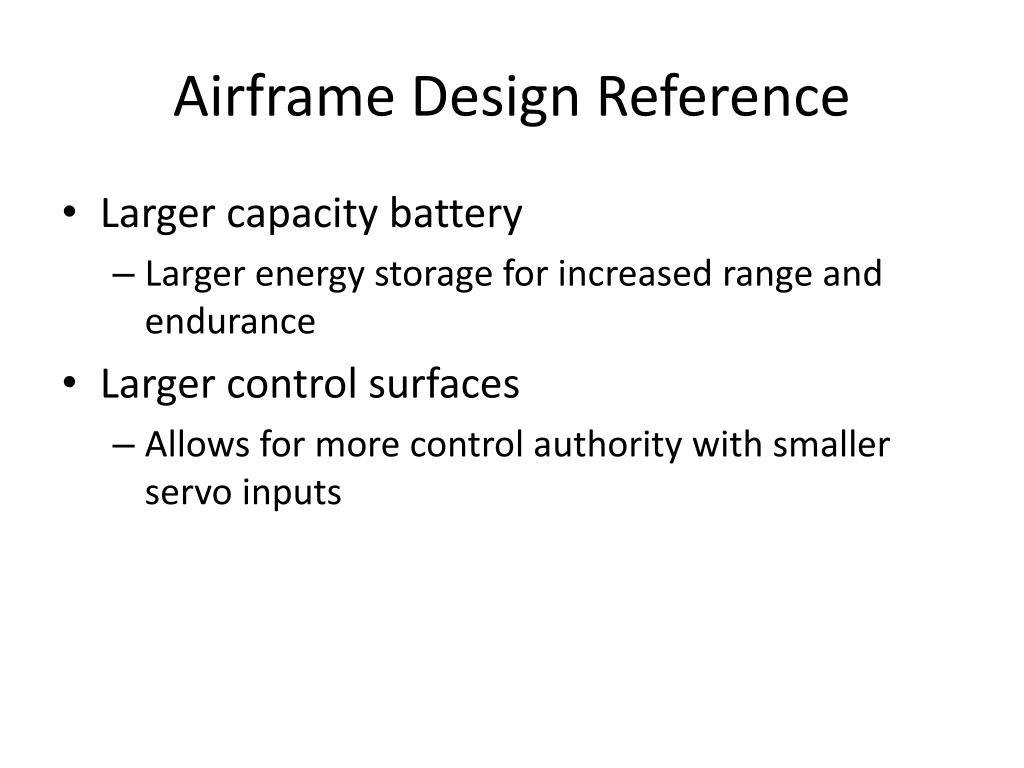 Airframe Design Reference

• Larger capacity battery
– Larger energy storage for increased range and endurance

• Larger control surfaces
– Allows for more control authority with smaller servo inputs